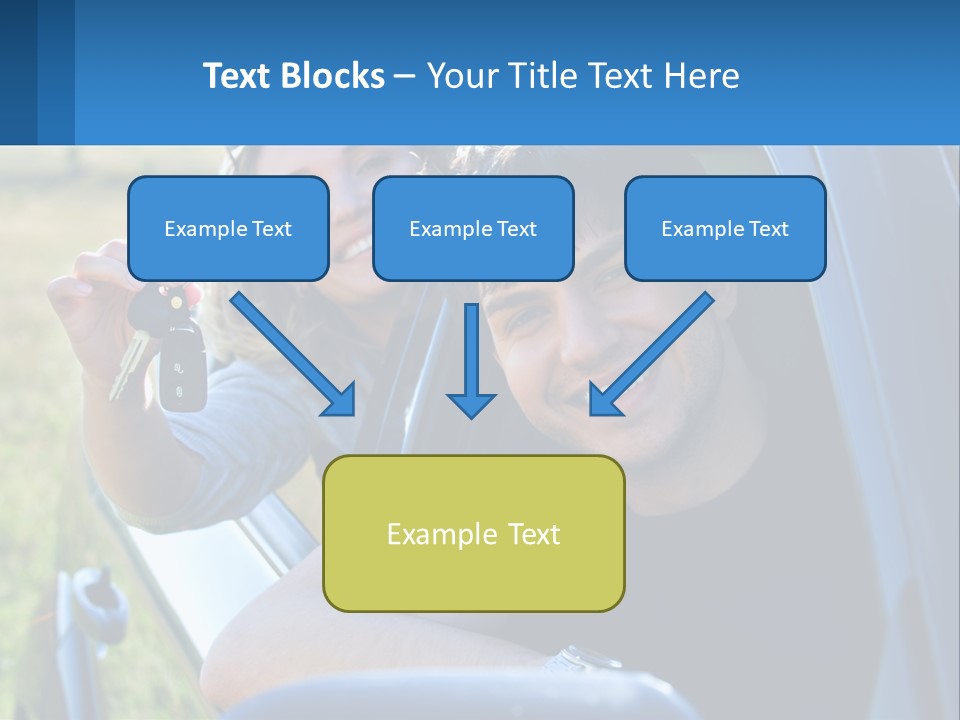 Text Blocks – Your Title Text Here

Example Text

Example Text

Example Text

Example Text